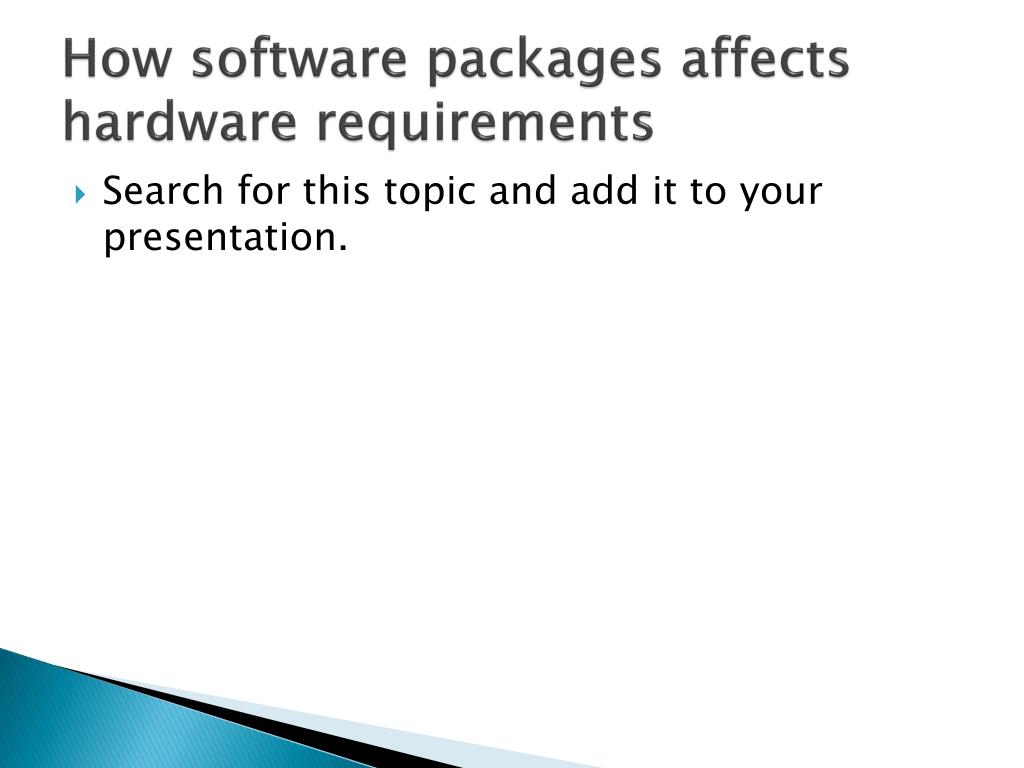 How software packages affects hardware requirements

Search for this topic and add it to your presentation.